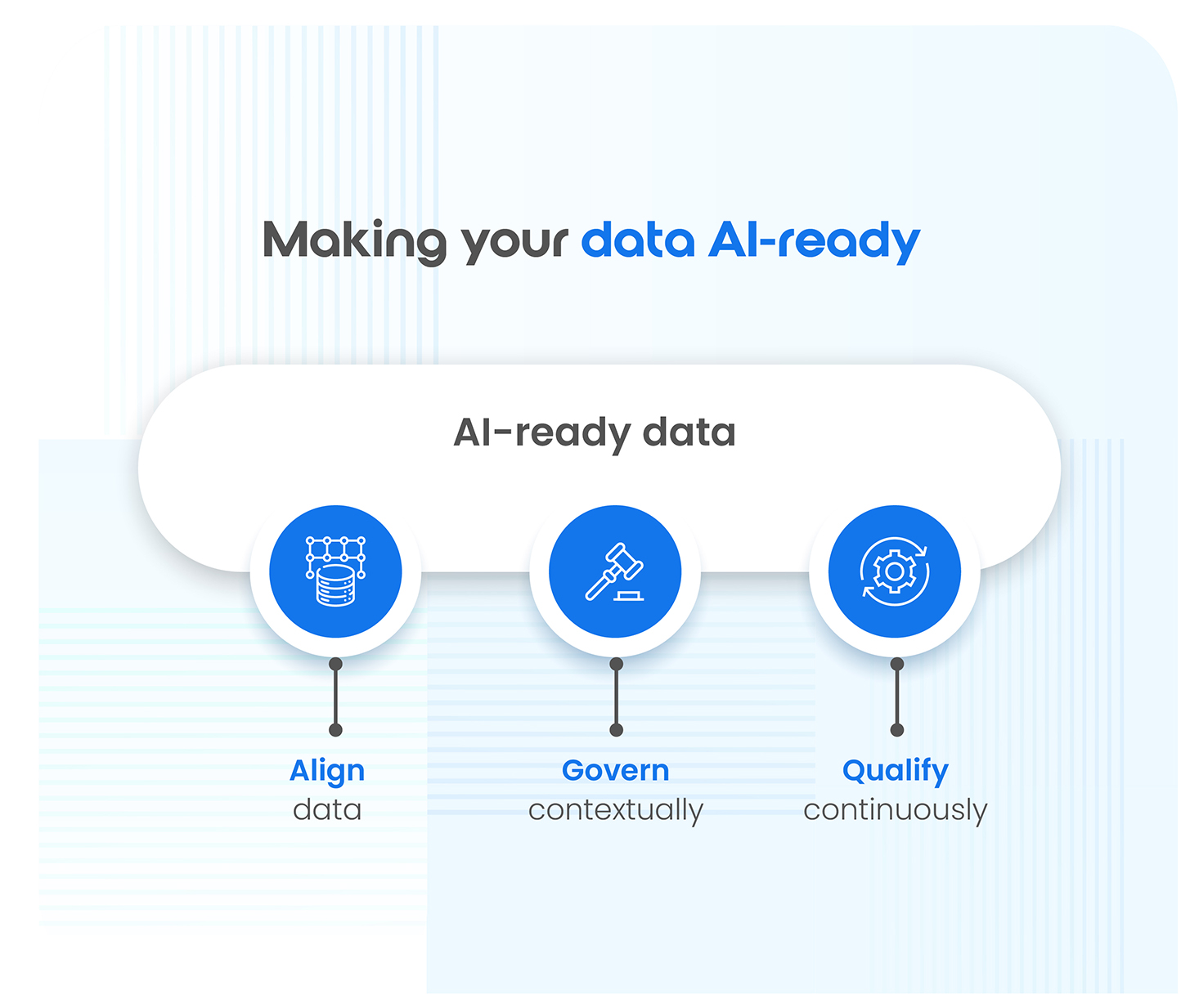 Making your data AI-ready

AI-ready data

Align
data

Govern
contextually

Qualify
continuously